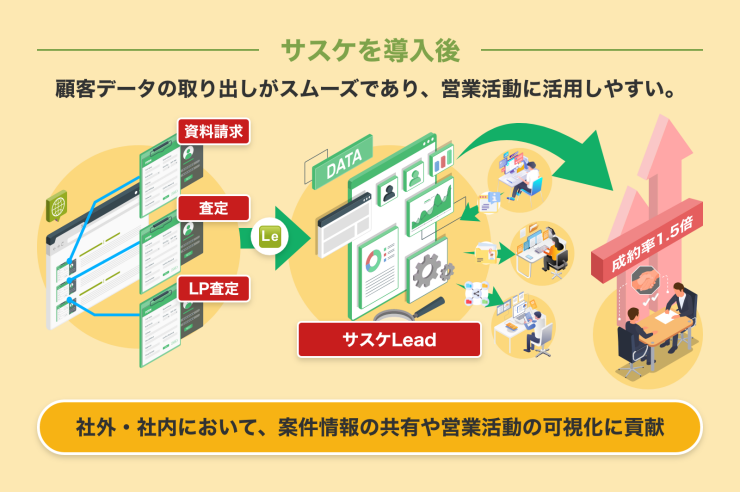 サスケを導入後

顧客データの取り出しがスムーズであり、営業活動に活用しやすい。

資料請求

査定

LP査定

Le

DATA

サスケLead

成約率1.5倍

社外・社内において、案件情報の共有や営業活動の可視化に貢献